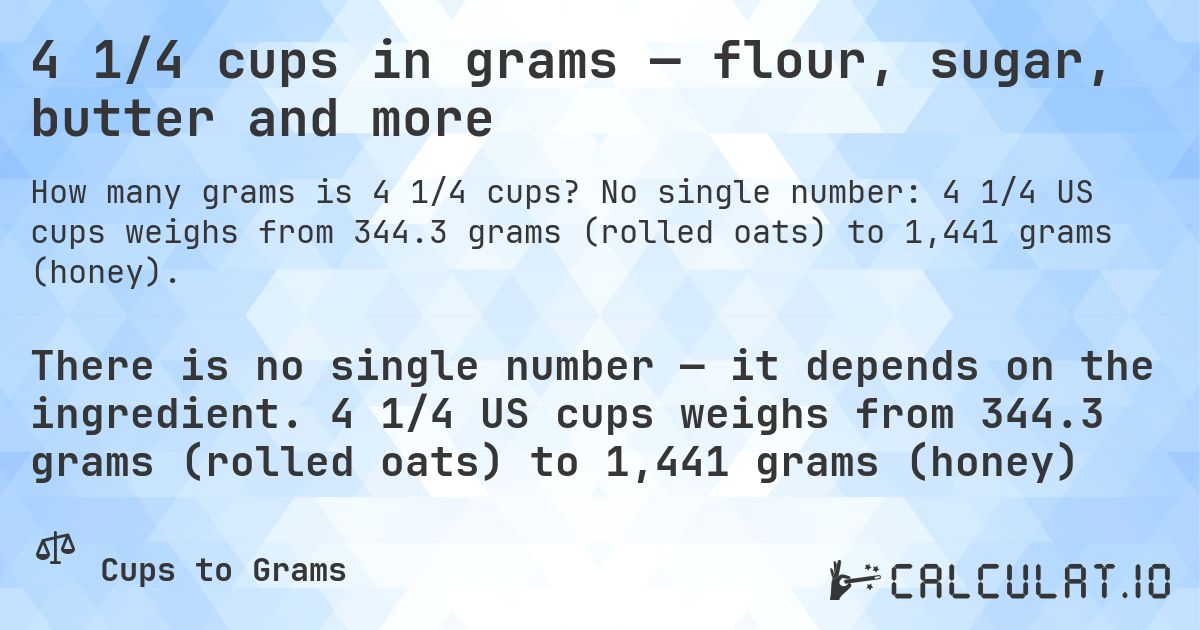 4 1/4 cups in grams — flour, sugar, butter and more

How many grams is 4 1/4 cups? No single number: 4 1/4 US cups weighs from 344.3 grams (rolled oats) to 1,441 grams (honey).

There is no single number — it depends on the ingredient. 4 1/4 US cups weighs from 344.3 grams (rolled oats) to 1,441 grams (honey)

Cups to Grams

CALCULAT.IO